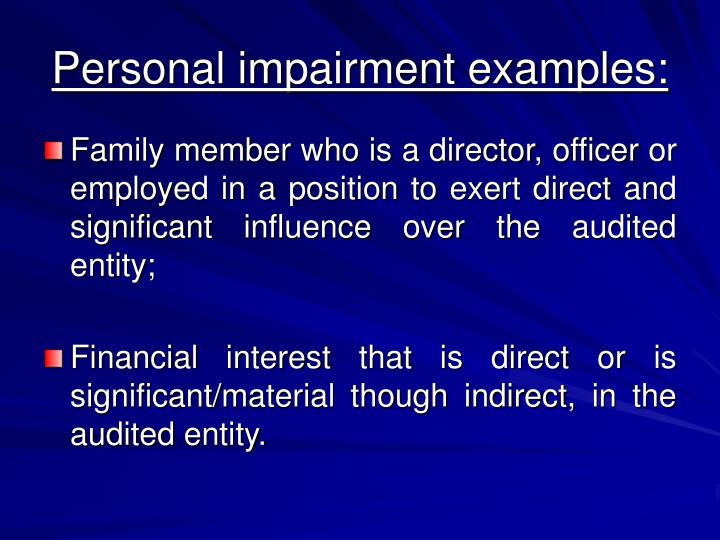 Personal impairment examples:

Family member who is a director, officer or employed in a position to exert direct and significant influence over the audited entity;

Financial interest that is direct or is significant/material though indirect, in the audited entity.